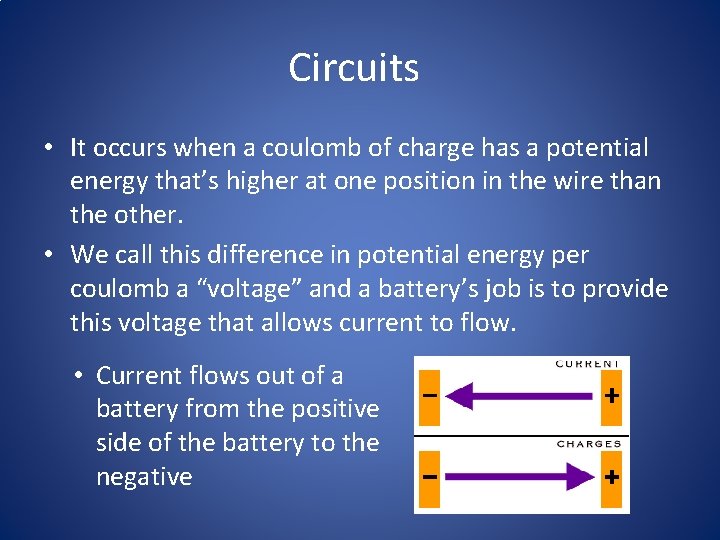 Circuits

• It occurs when a coulomb of charge has a potential energy that's higher at one position in the wire than the other.

• We call this difference in potential energy per coulomb a "voltage" and a battery's job is to provide this voltage that allows current to flow.

• Current flows out of a battery from the positive side of the battery to the negative

CURRENT
−
+
CHARGES
−
+